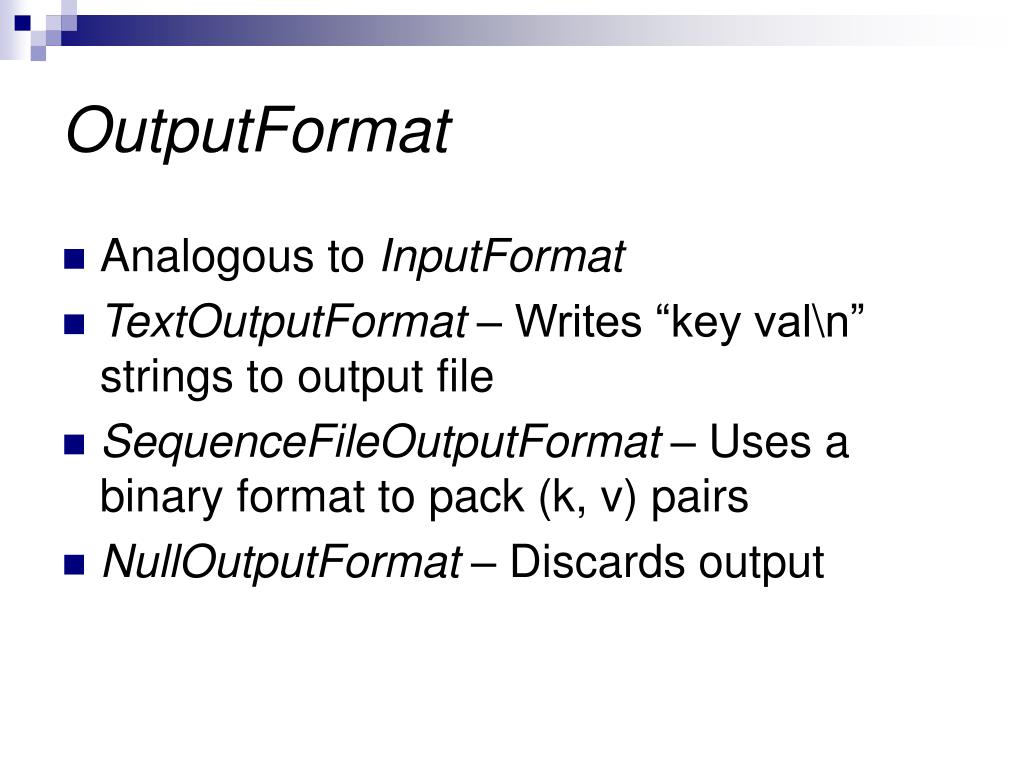 OutputFormat

- Analogous to InputFormat
- TextOutputFormat – Writes “key val\n” strings to output file
- SequenceFileOutputFormat – Uses a binary format to pack (k, v) pairs
- NullOutputFormat – Discards output